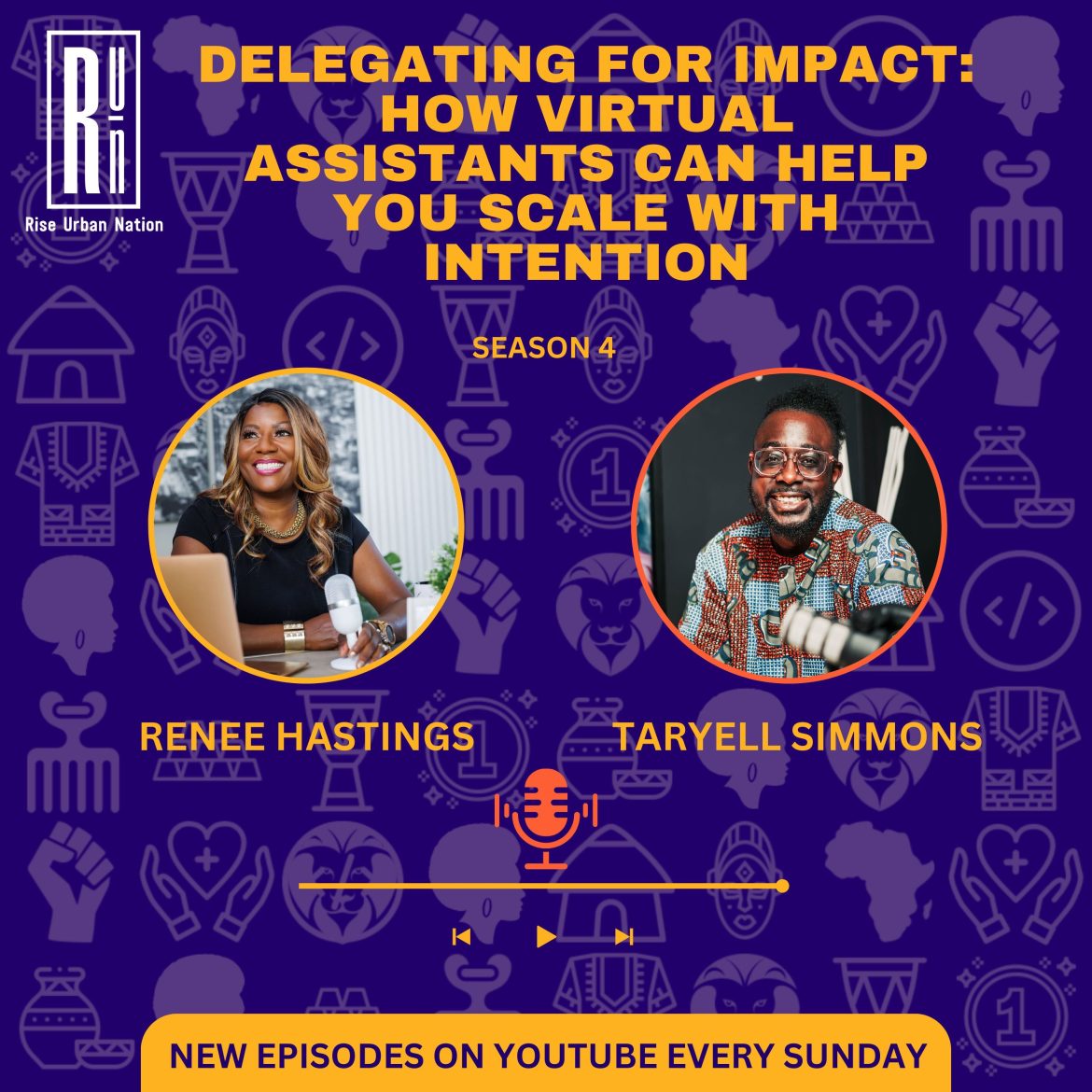 RUN
Rise Urban Nation

DELEGATING FOR IMPACT: HOW VIRTUAL ASSISTANTS CAN HELP YOU SCALE WITH INTENTION

SEASON 4

RENEE HASTINGS

TARYELL SIMMONS

NEW EPISODES ON YOUTUBE EVERY SUNDAY